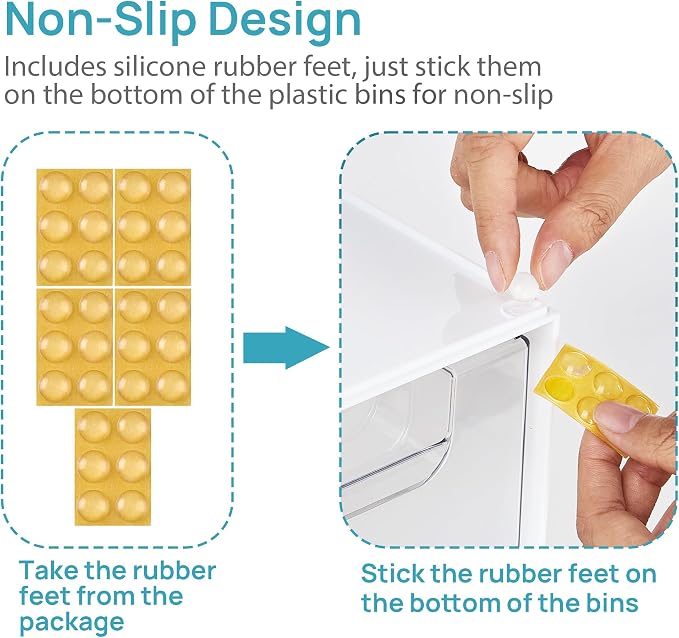 Non-Slip Design

Includes silicone rubber feet, just stick them on the bottom of the plastic bins for non-slip

Take the rubber feet from the package

Stick the rubber feet on the bottom of the bins